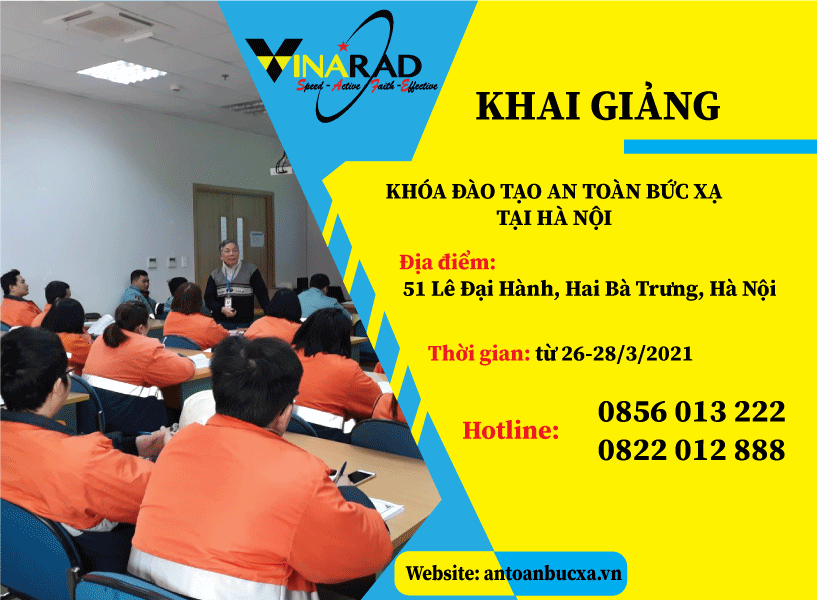 VINARAD
Speed - Active Faith - Effective

KHAI GIẢNG

KHÓA ĐÀO TẠO AN TOÀN BỨC XẠ TẠI HÀ NỘI

Địa điểm:
51 Lê Đại Hành, Hai Bà Trưng, Hà Nội

Thời gian: từ 26-28/3/2021

Hotline: 0856 013 222
0822 012 888

Website: antoanbucxa.vn